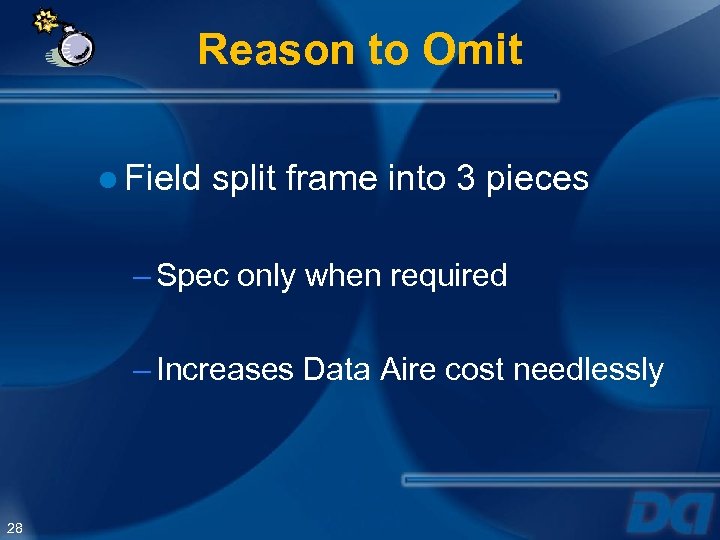 Reason to Omit

● Field split frame into 3 pieces

– Spec only when required

– Increases Data Aire cost needlessly

28

DA